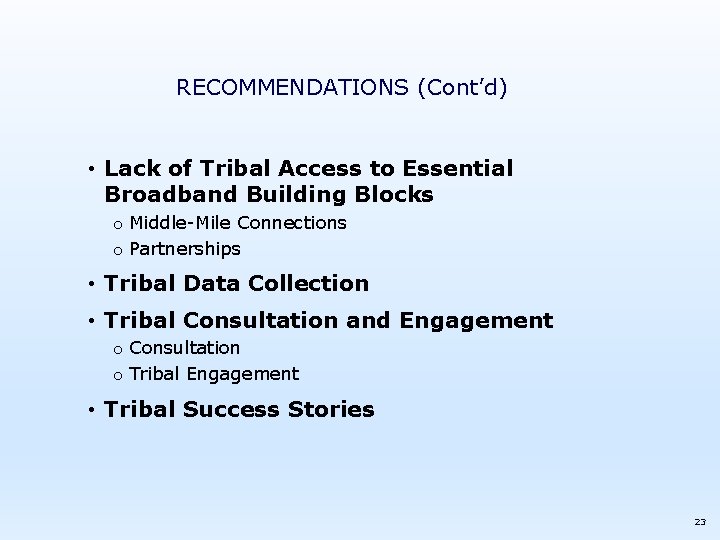 RECOMMENDATIONS (Cont'd)

• Lack of Tribal Access to Essential Broadband Building Blocks
o Middle-Mile Connections
o Partnerships

• Tribal Data Collection

• Tribal Consultation and Engagement
o Consultation
o Tribal Engagement

• Tribal Success Stories

23